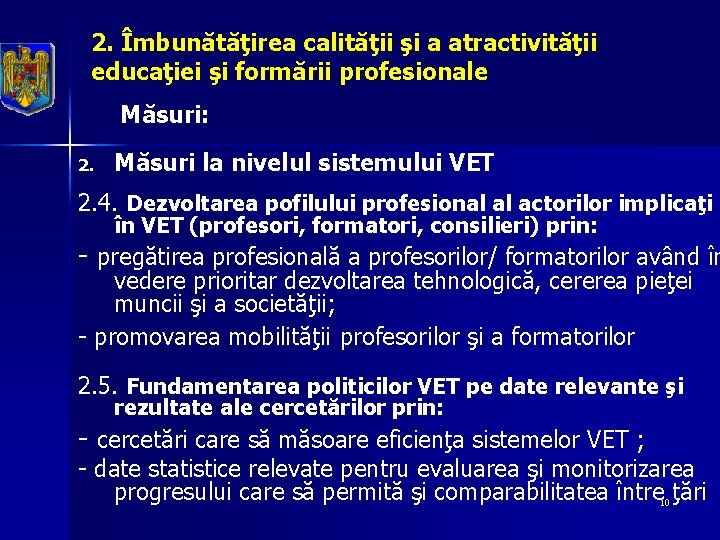 2. Îmbunătăţirea calităţii şi a atractivităţii educaţiei şi formării profesionale

Măsuri:

2. Măsuri la nivelul sistemului VET

2.4. Dezvoltarea pofilului profesional al actorilor implicaţi în VET (profesori, formatori, consilieri) prin:

- pregătirea profesională a profesorilor/ formatorilor având în vedere prioritar dezvoltarea tehnologică, cererea pieţei muncii şi a societăţii;

- promovarea mobilităţii profesorilor şi a formatorilor

2.5. Fundamentarea politicilor VET pe date relevante şi rezultate ale cercetărilor prin:

- cercetări care să măsoare eficienţa sistemelor VET ;

- date statistice relevate pentru evaluarea şi monitorizarea progresului care să permită şi comparabilitatea între ţări

10